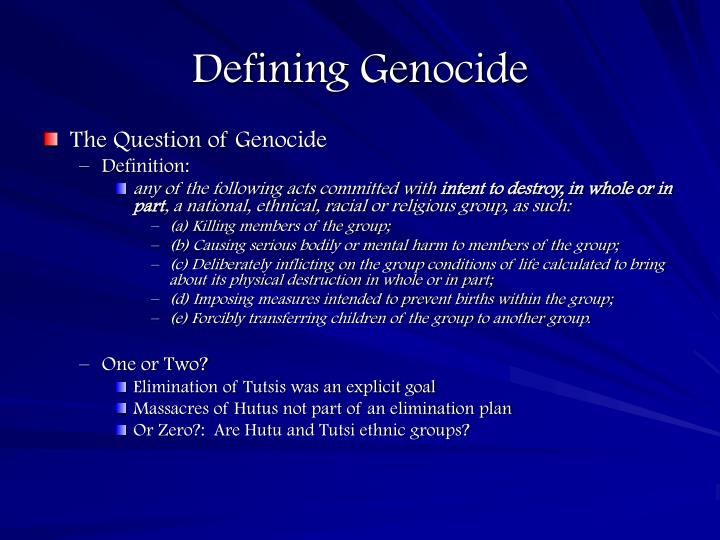 Defining Genocide

The Question of Genocide

– Definition:

any of the following acts committed with intent to destroy, in whole or in part, a national, ethnical, racial or religious group, as such:

– (a) Killing members of the group;
– (b) Causing serious bodily or mental harm to members of the group;
– (c) Deliberately inflicting on the group conditions of life calculated to bring about its physical destruction in whole or in part;
– (d) Imposing measures intended to prevent births within the group;
– (e) Forcibly transferring children of the group to another group.

– One or Two?

Elimination of Tutsis was an explicit goal
Massacres of Hutus not part of an elimination plan
Or Zero?: Are Hutu and Tutsi ethnic groups?